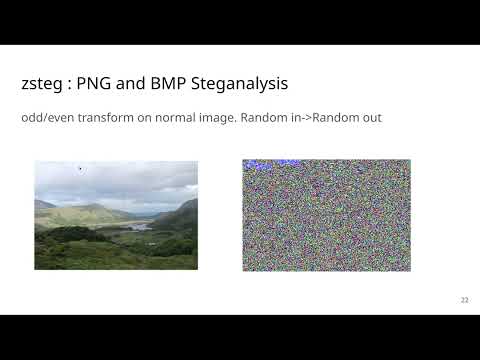 zsteg : PNG and BMP Steganalysis

odd/even transform on normal image. Random in->Random out

22